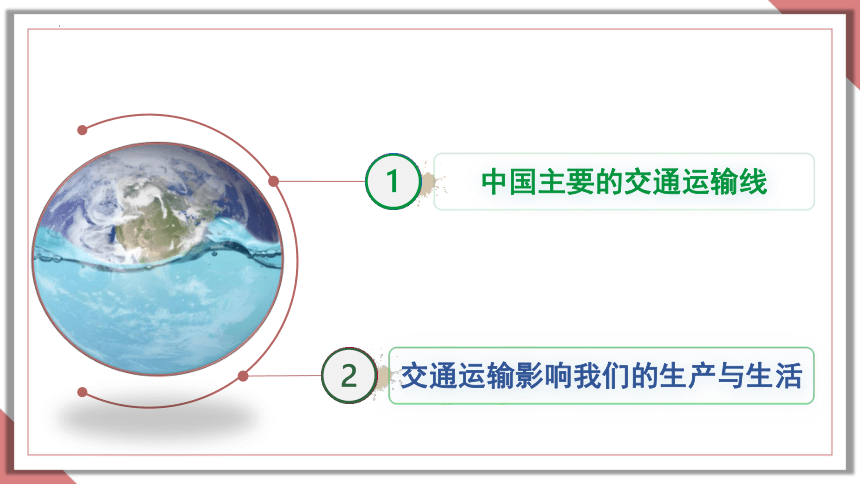 1 中国主要的交通运输线

2 交通运输影响我们的生产与生活